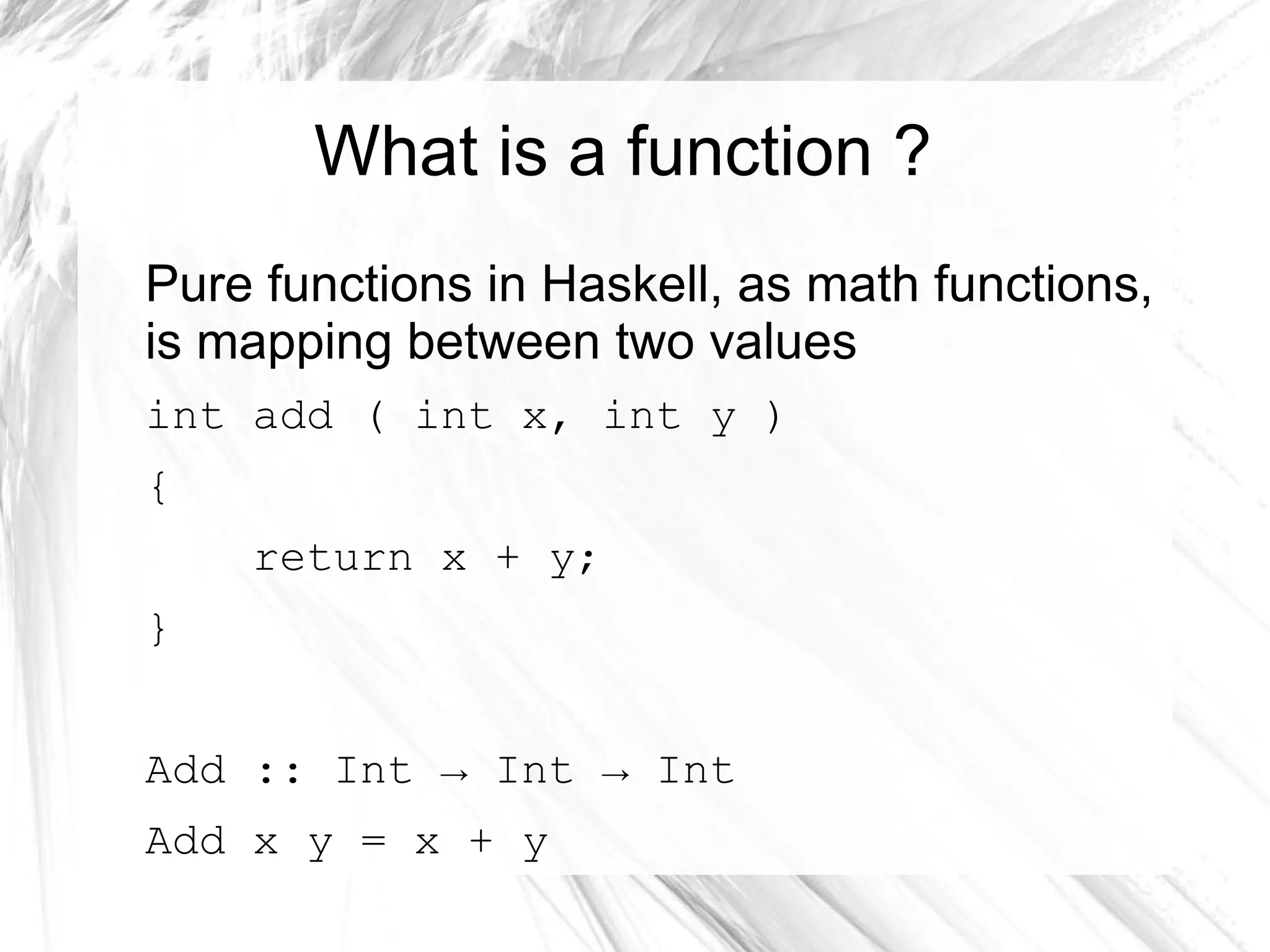 What is a function ?

Pure functions in Haskell, as math functions, is mapping between two values

int add ( int x, int y )

{

return x + y;

}

Add :: Int → Int → Int

Add x y = x + y